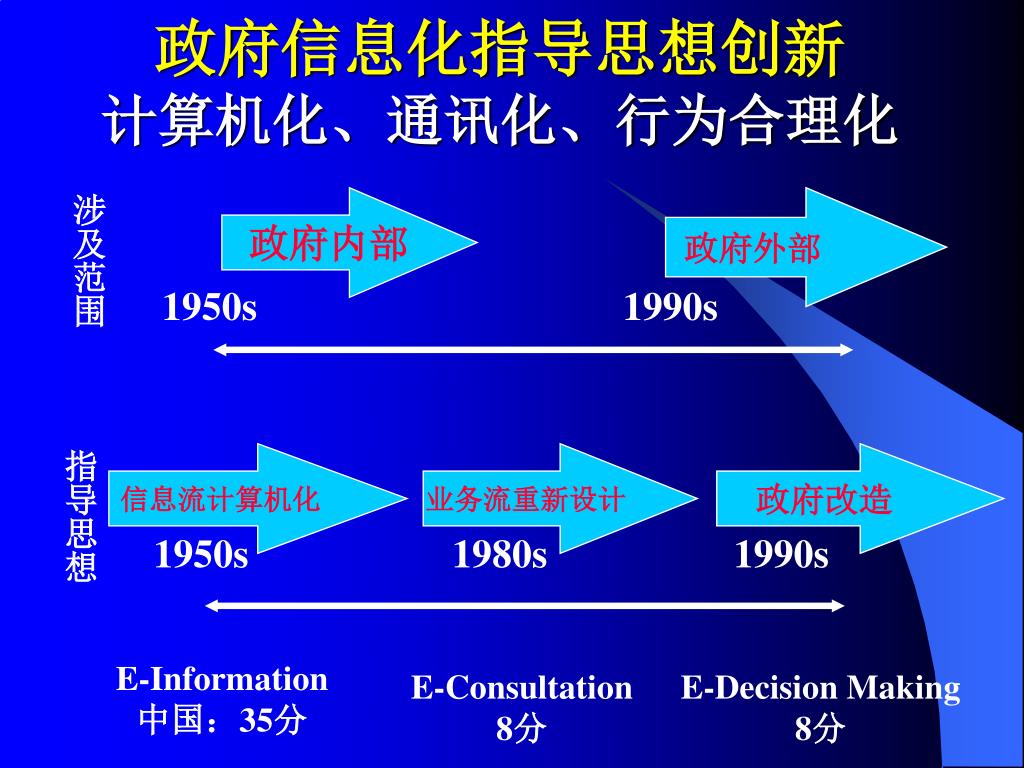 政府信息化指导思想创新
计算机化、通讯化、行为合理化

涉及范围

政府内部

政府外部

1950s

1990s

指导思想

信息流计算机化

业务流重新设计

政府改造

1950s

1980s

1990s

E-Information
中国：35分

E-Consultation
8分

E-Decision Making
8分